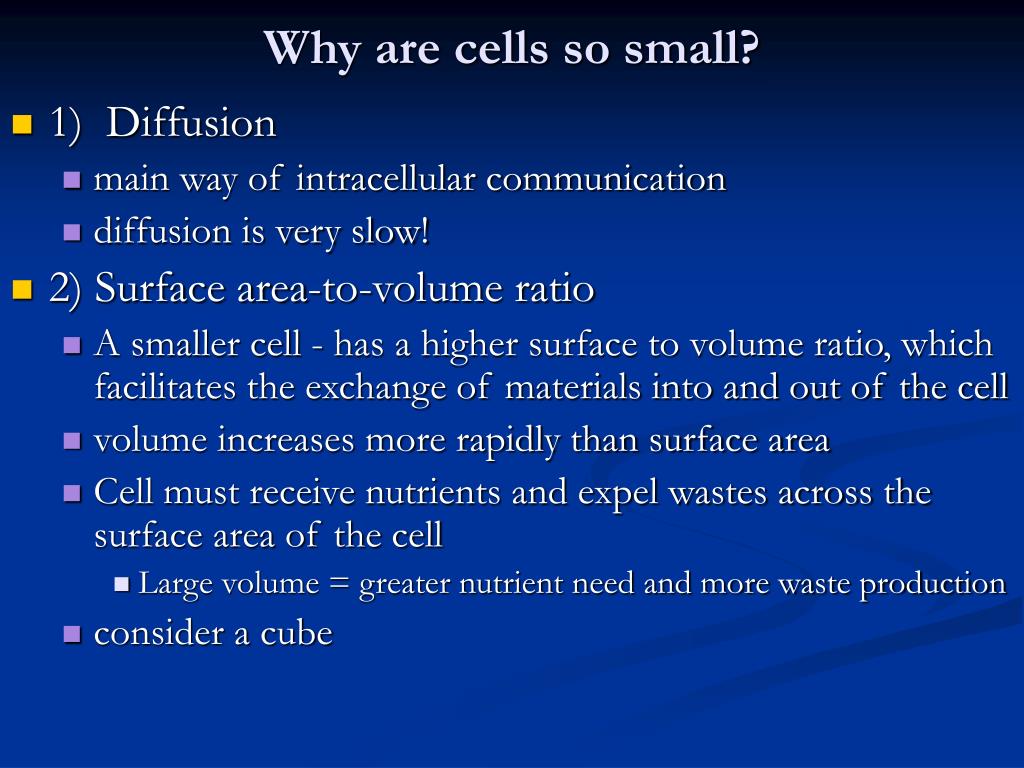 Why are cells so small?

1) Diffusion

main way of intracellular communication

diffusion is very slow!

2) Surface area-to-volume ratio

A smaller cell - has a higher surface to volume ratio, which facilitates the exchange of materials into and out of the cell

volume increases more rapidly than surface area

Cell must receive nutrients and expel wastes across the surface area of the cell

Large volume = greater nutrient need and more waste production

consider a cube